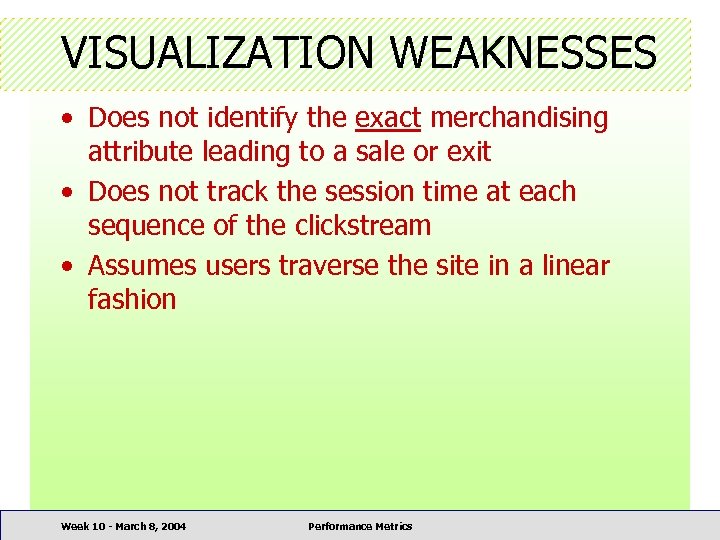 VISUALIZATION WEAKNESSES

• Does not identify the exact merchandising attribute leading to a sale or exit
• Does not track the session time at each sequence of the clickstream
• Assumes users traverse the site in a linear fashion

Week 10 - March 8, 2004

Performance Metrics